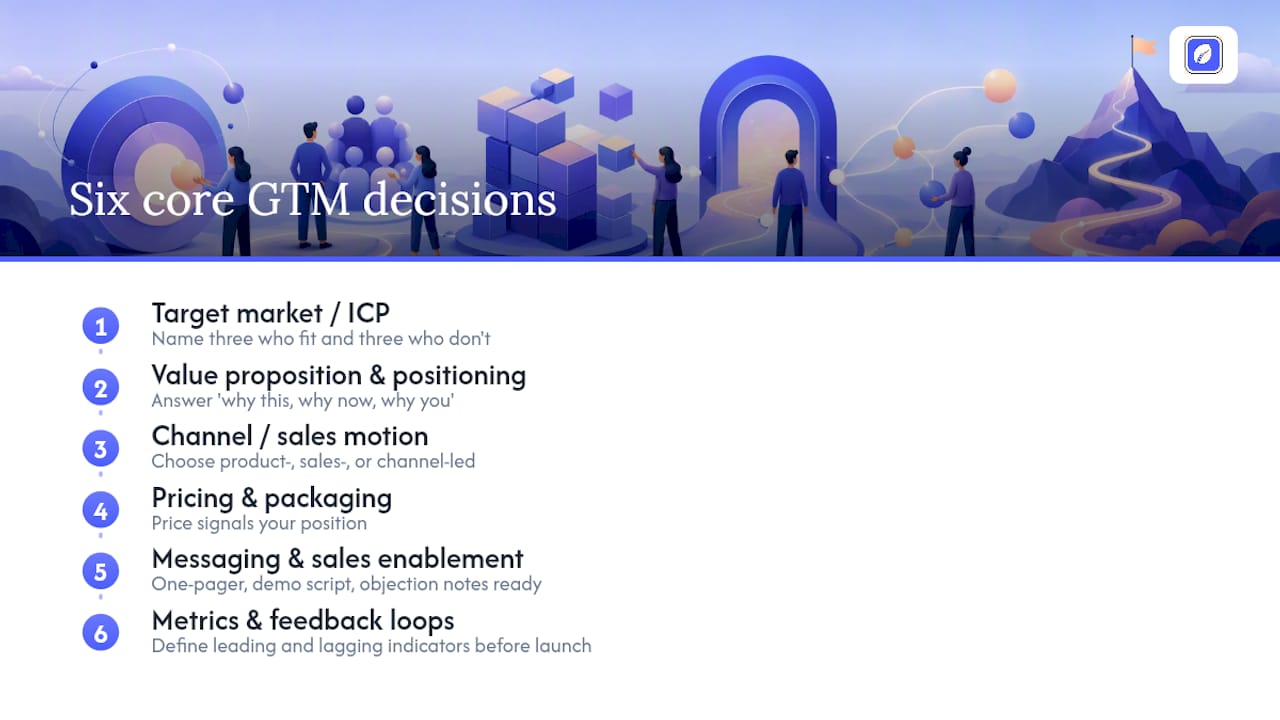 Six core GTM decisions

1 Target market / ICP
Name three who fit and three who don't

2 Value proposition & positioning
Answer 'why this, why now, why you'

3 Channel / sales motion
Choose product-, sales-, or channel-led

4 Pricing & packaging
Price signals your position

5 Messaging & sales enablement
One-pager, demo script, objection notes ready

6 Metrics & feedback loops
Define leading and lagging indicators before launch